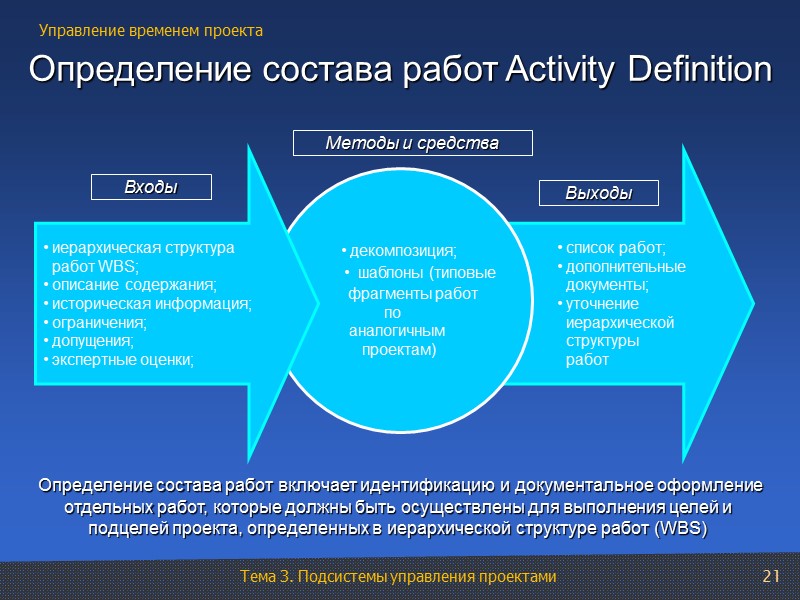 Управление временем проекта

Определение состава работ Activity Definition

Методы и средства

Входы

Выходы

• иерархическая структура работ WBS;
• описание содержания;
• историческая информация;
• ограничения;
• допущения;
• экспертные оценки;

• декомпозиция;
• шаблоны (типовые фрагменты работ по аналогичным проектам)

• список работ;
• дополнительные документы;
• уточнение иерархической структуры работ

Определение состава работ включает идентификацию и документальное оформление отдельных работ, которые должны быть осуществлены для выполнения целей и подцелей проекта, определенных в иерархической структуре работ (WBS)

Тема 3. Подсистемы управления проектами

21